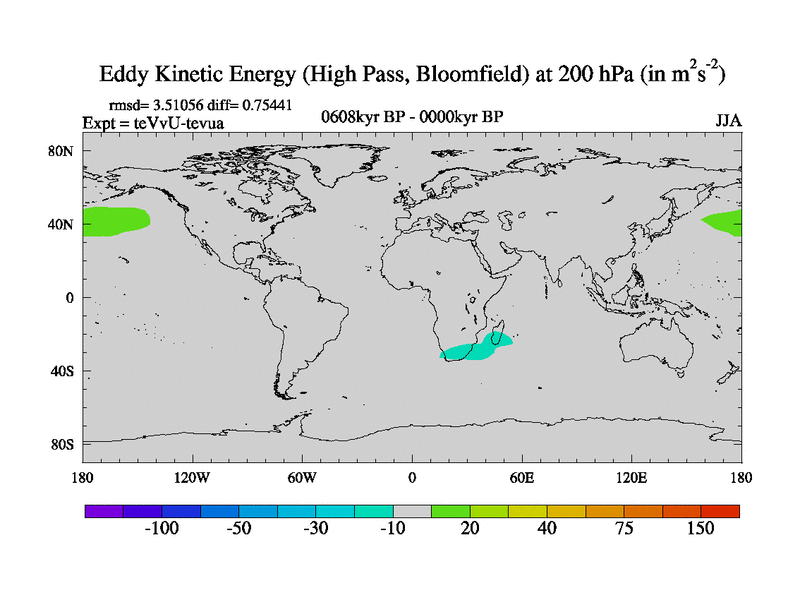 Eddy Kinetic Energy (High Pass, Bloomfield) at 200 hPa (in $m^2s^{-2}$)

rmsd= 3.51056 diff= 0.75441
Expt = teVvU-tevua

0608kyr BP - 0000kyr BP

JJA

80N
40N
0
40S
80S

180
120W
60W
0
60E
120E
180

-100
-50
-30
-10
20
40
75
150